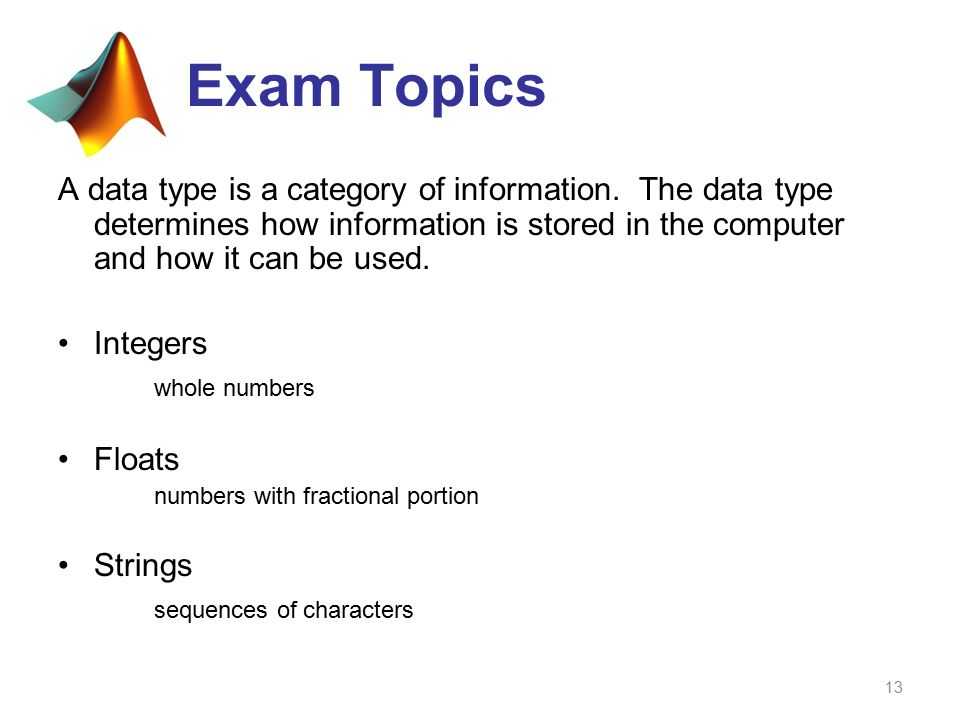 Exam Topics

A data type is a category of information. The data type determines how information is stored in the computer and how it can be used.

• Integers

whole numbers

• Floats

numbers with fractional portion

• Strings

sequences of characters

13